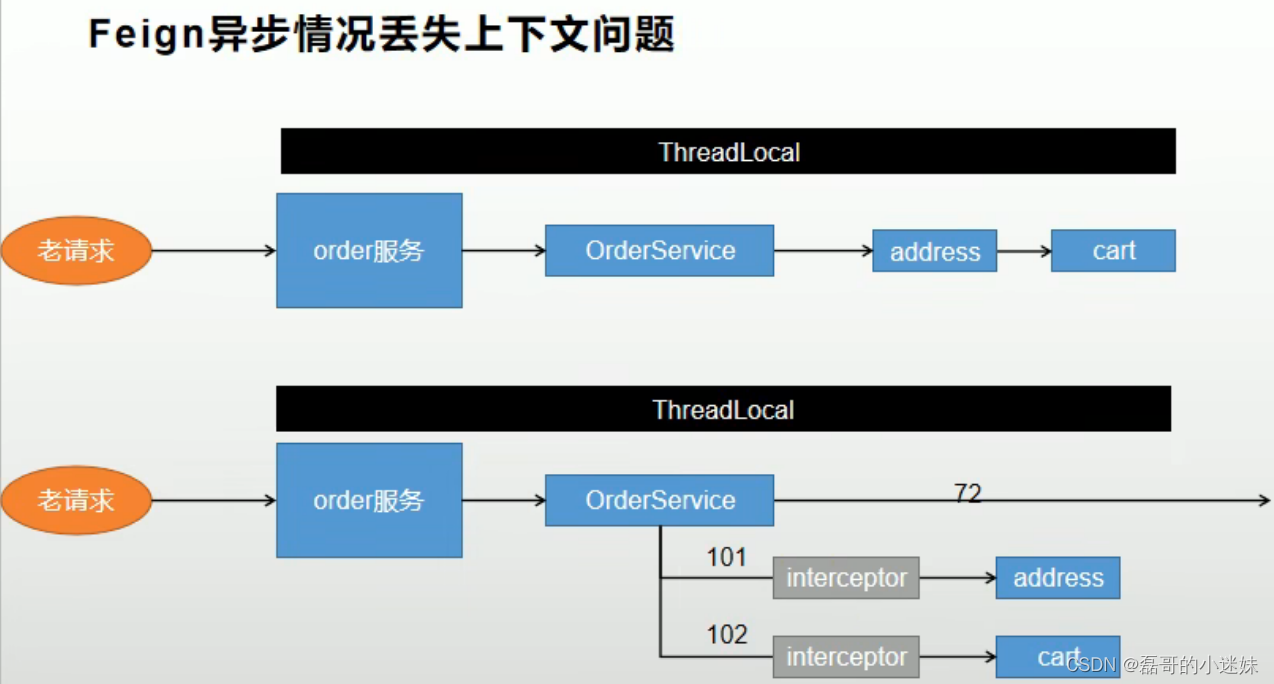 Feign异步情况丢失上下文问题

ThreadLocal

老请求

order服务

OrderService

address

cart

ThreadLocal

老请求

order服务

OrderService

72

101

interceptor

address

102

interceptor

cart

CSDN @磊哥的小迷妹